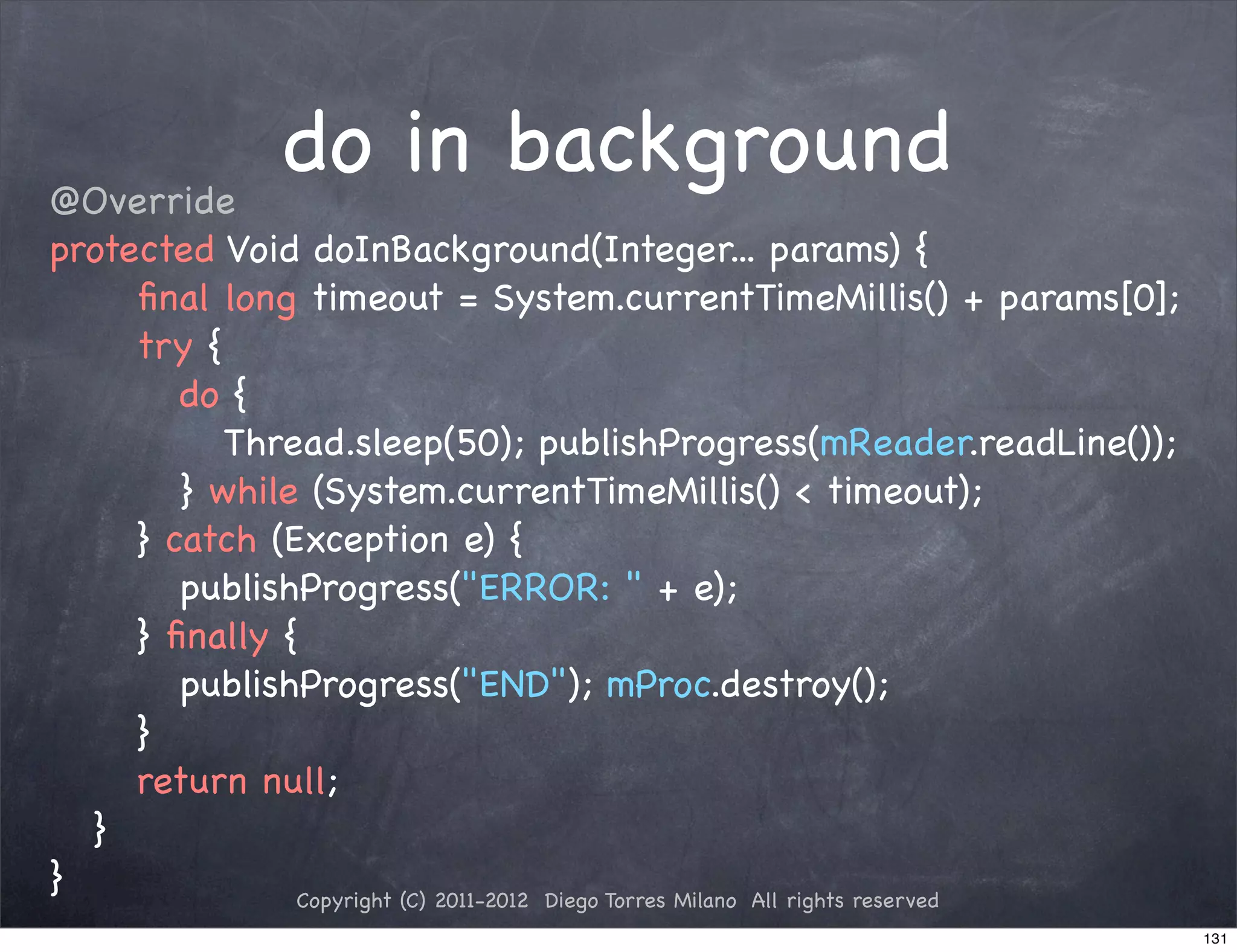 do in background

@Override
protected Void doInBackground(Integer... params) {
final long timeout = System.currentTimeMillis() + params[0];
try {
do {
Thread.sleep(50); publishProgress(mReader.readLine());
} while (System.currentTimeMillis() < timeout);
} catch (Exception e) {
publishProgress("ERROR: " + e);
} finally {
publishProgress("END"); mProc.destroy();
}
return null;
}
}

Copyright (C) 2011-2012 Diego Torres Milano All rights reserved

131